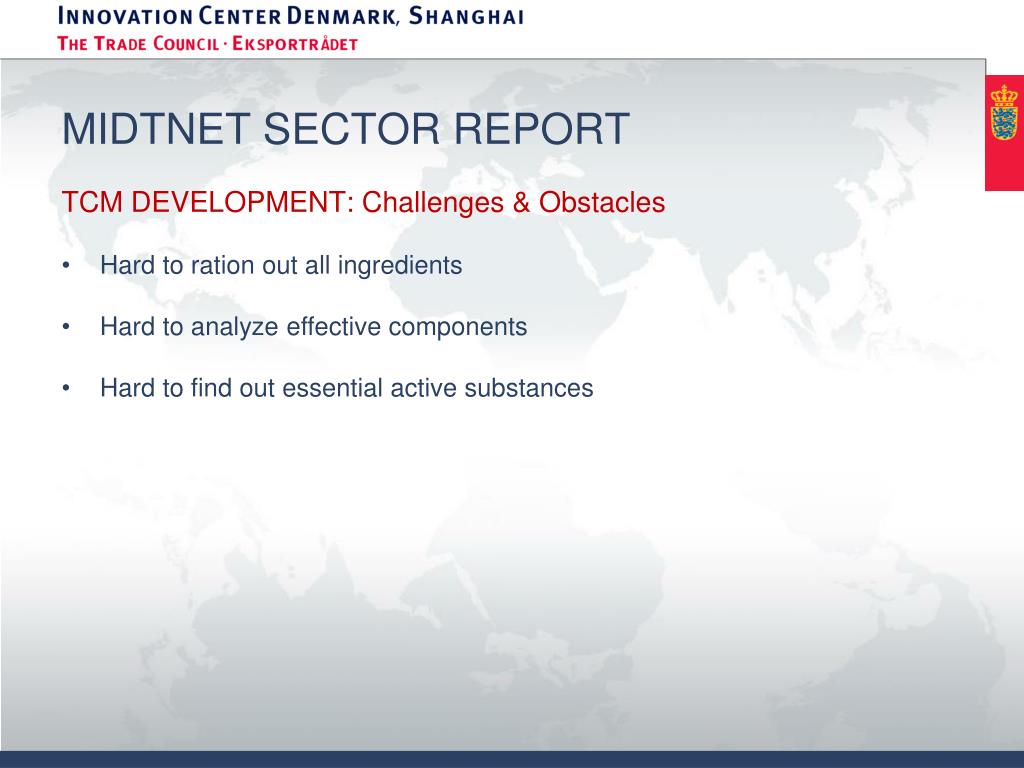 INNOVATION CENTER DENMARK, SHANGHAI
THE TRADE COUNCIL · EKSPORTRÅDET

MIDTNET SECTOR REPORT

TCM DEVELOPMENT: Challenges & Obstacles

• Hard to ration out all ingredients

• Hard to analyze effective components

• Hard to find out essential active substances